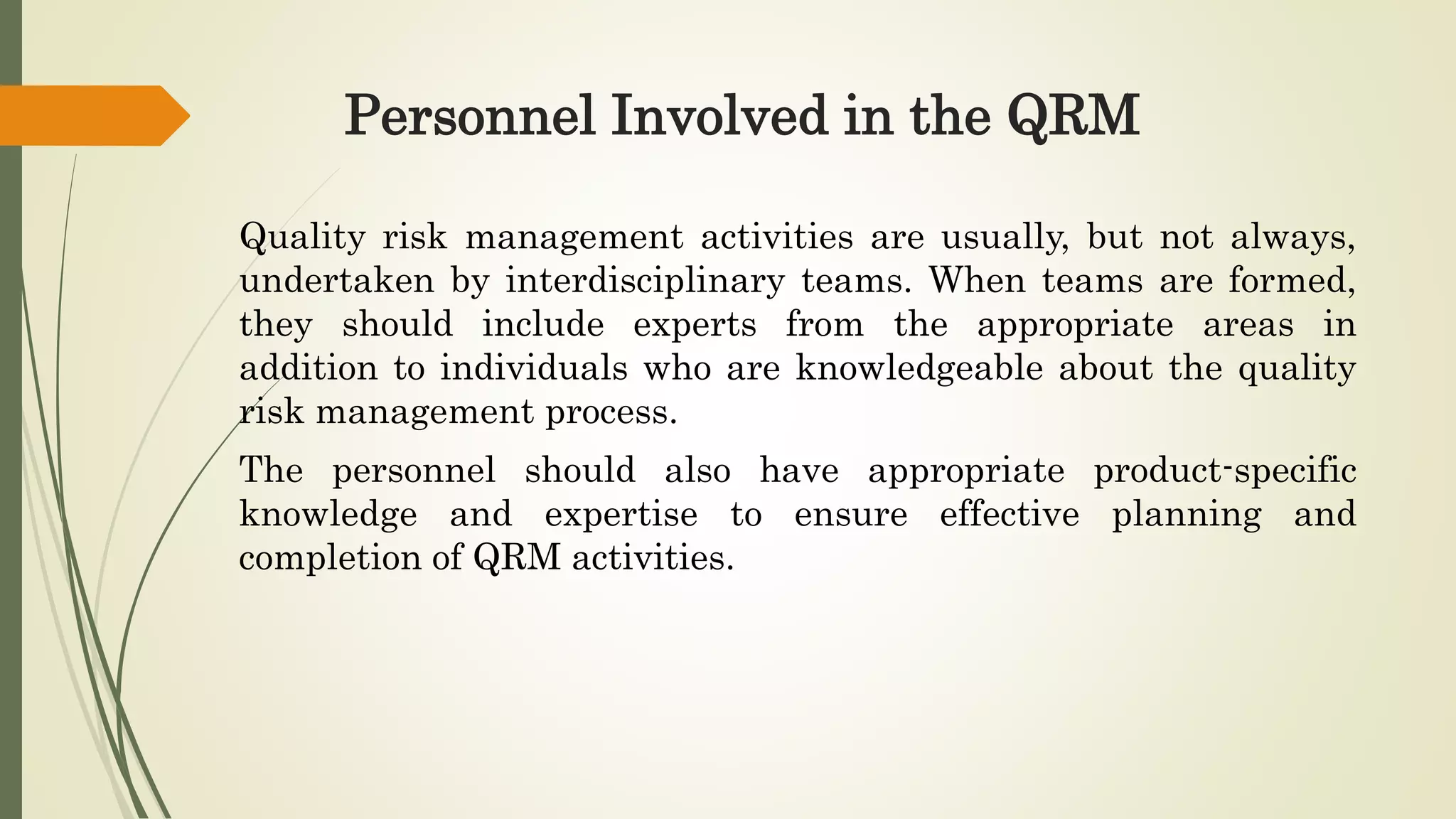 Personnel Involved in the QRM

Quality risk management activities are usually, but not always, undertaken by interdisciplinary teams. When teams are formed, they should include experts from the appropriate areas in addition to individuals who are knowledgeable about the quality risk management process.

The personnel should also have appropriate product-specific knowledge and expertise to ensure effective planning and completion of QRM activities.